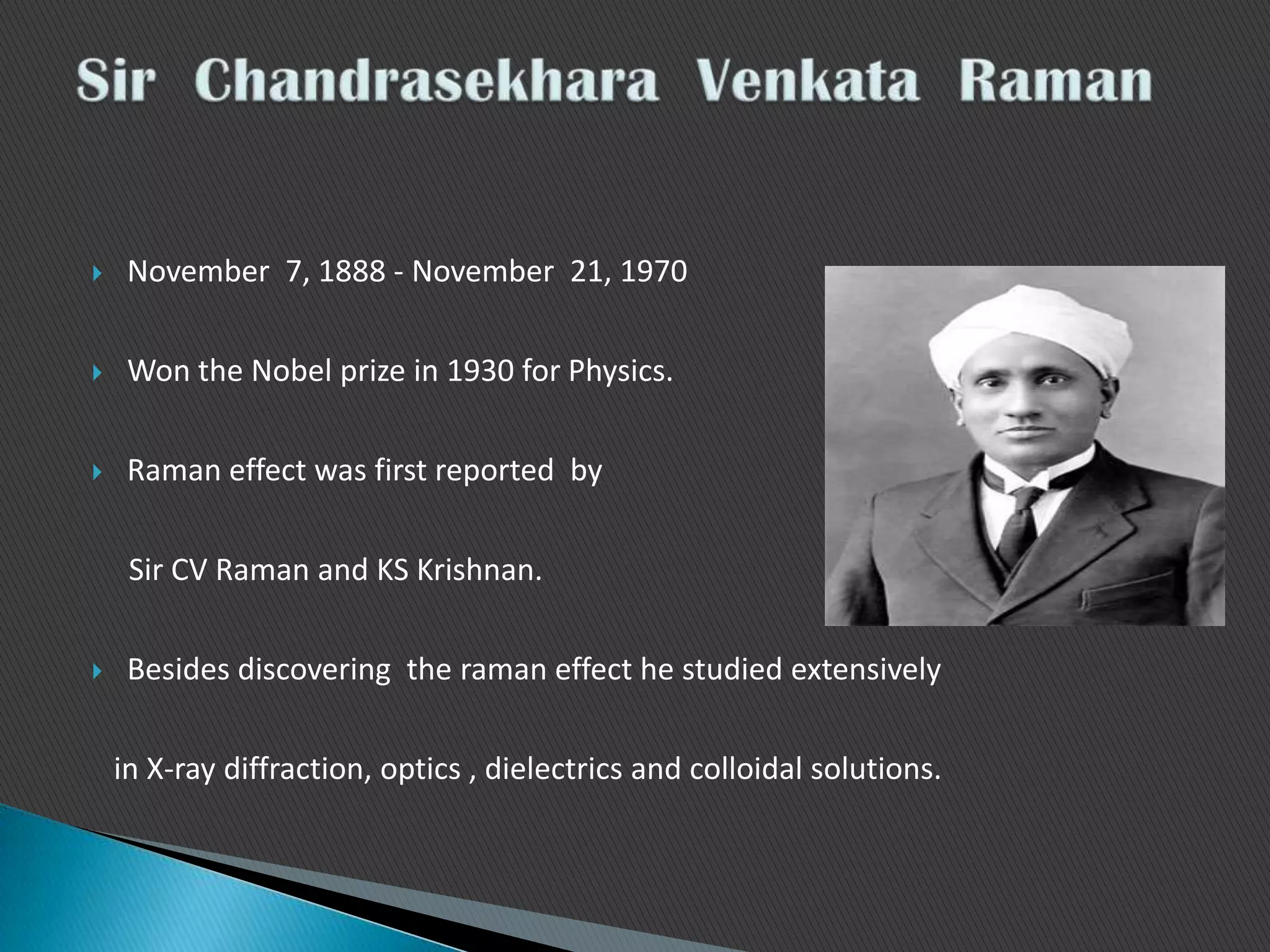 Sir Chandrasekhara Venkata Raman

November 7, 1888 - November 21, 1970

Won the Nobel prize in 1930 for Physics.

Raman effect was first reported by

Sir CV Raman and KS Krishnan.

Besides discovering the raman effect he studied extensively

in X-ray diffraction, optics , dielectrics and colloidal solutions.